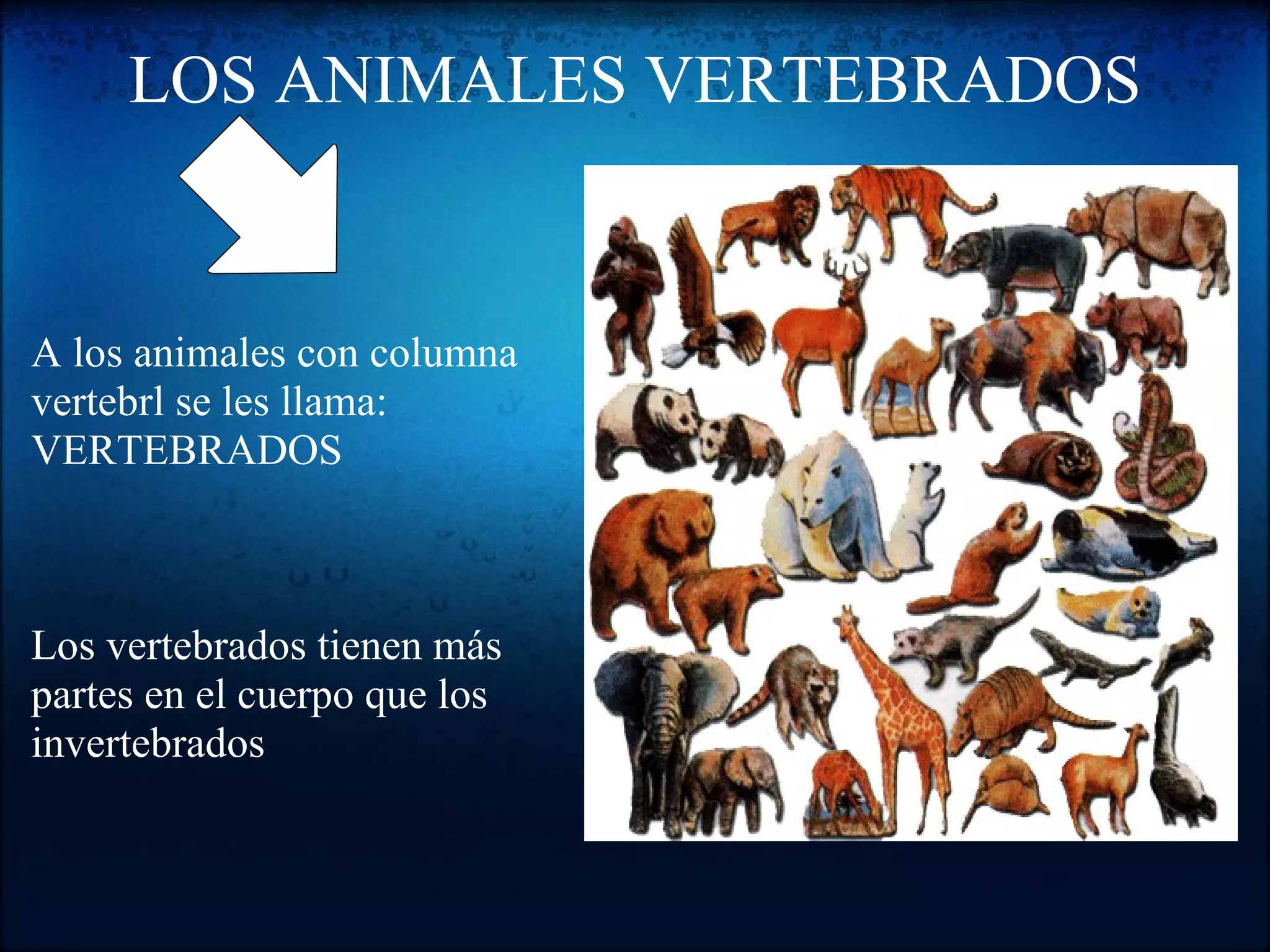 LOS ANIMALES VERTEBRADOS

A los animales con columna vertebrl se les llama: VERTEBRADOS

Los vertebrados tienen más partes en el cuerpo que los invertebrados